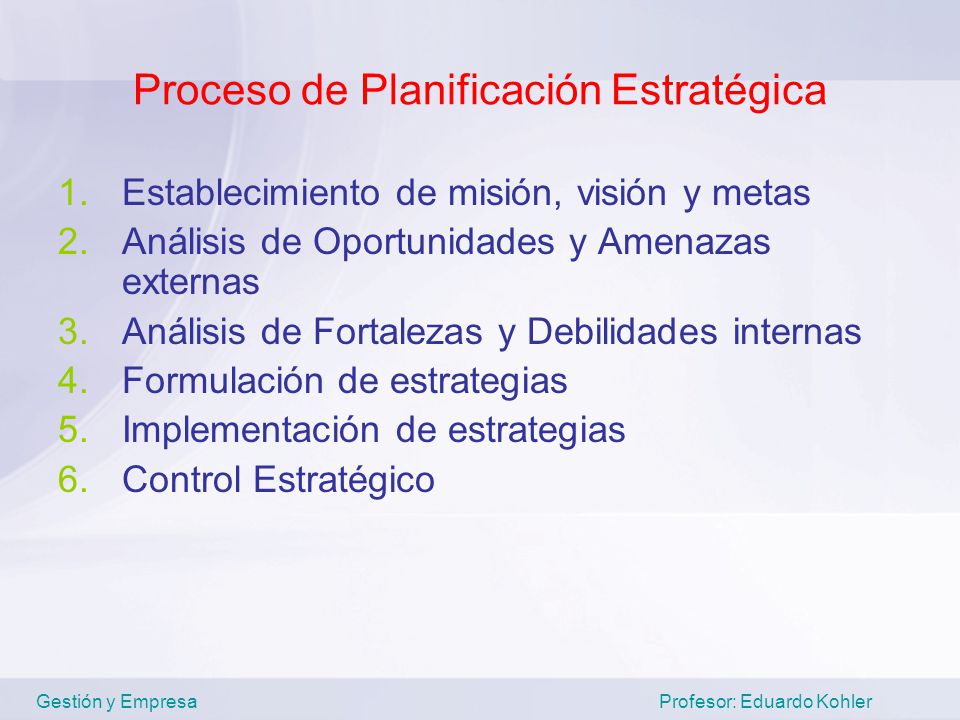 Proceso de Planificación Estratégica

1. Establecimiento de misión, visión y metas
2. Análisis de Oportunidades y Amenazas externas
3. Análisis de Fortalezas y Debilidades internas
4. Formulación de estrategias
5. Implementación de estrategias
6. Control Estratégico

Gestión y Empresa

Profesor: Eduardo Kohler